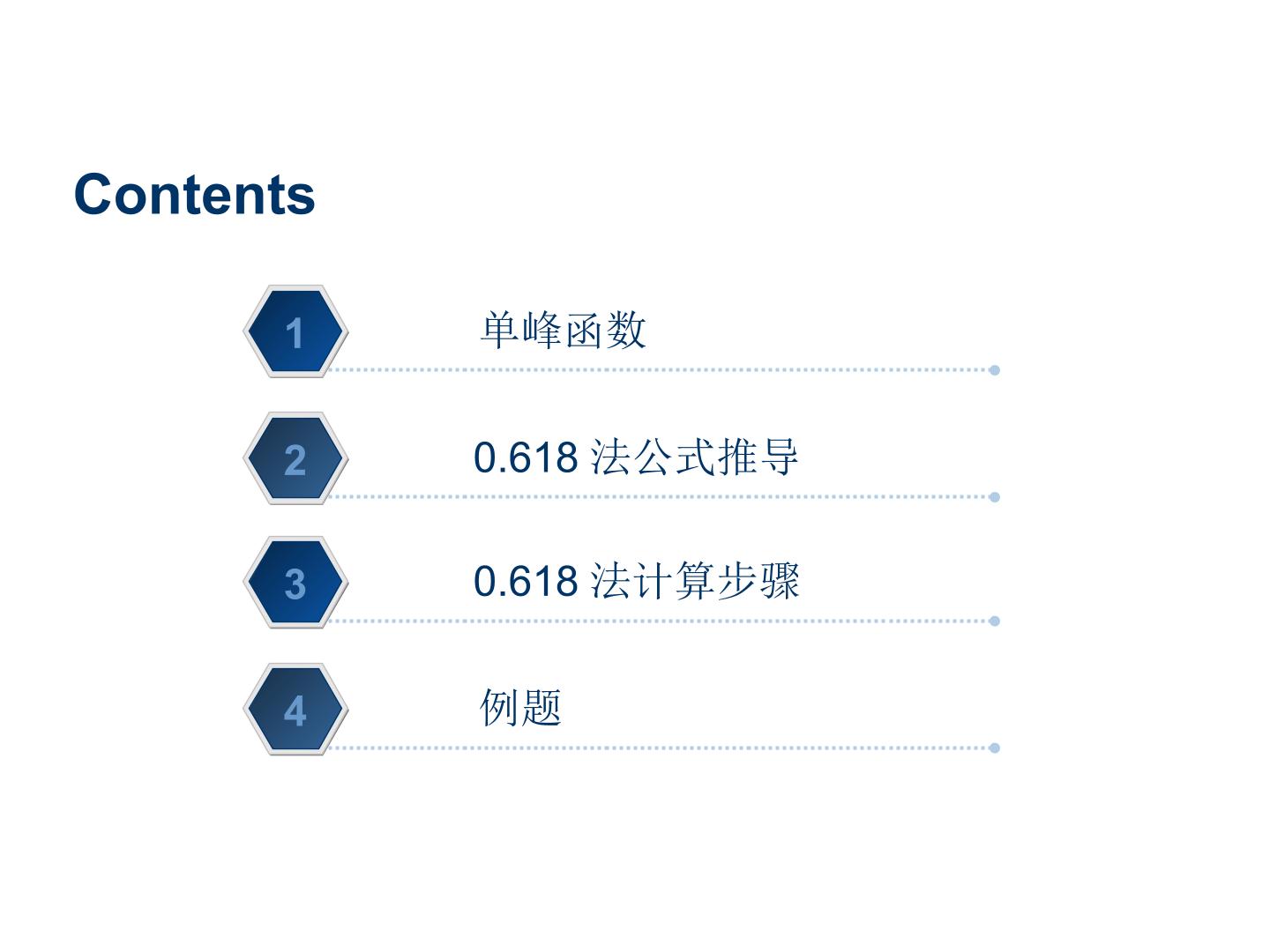 Contents

1
单峰函数

2
0.618法公式推导

3
0.618法计算步骤

4
例题